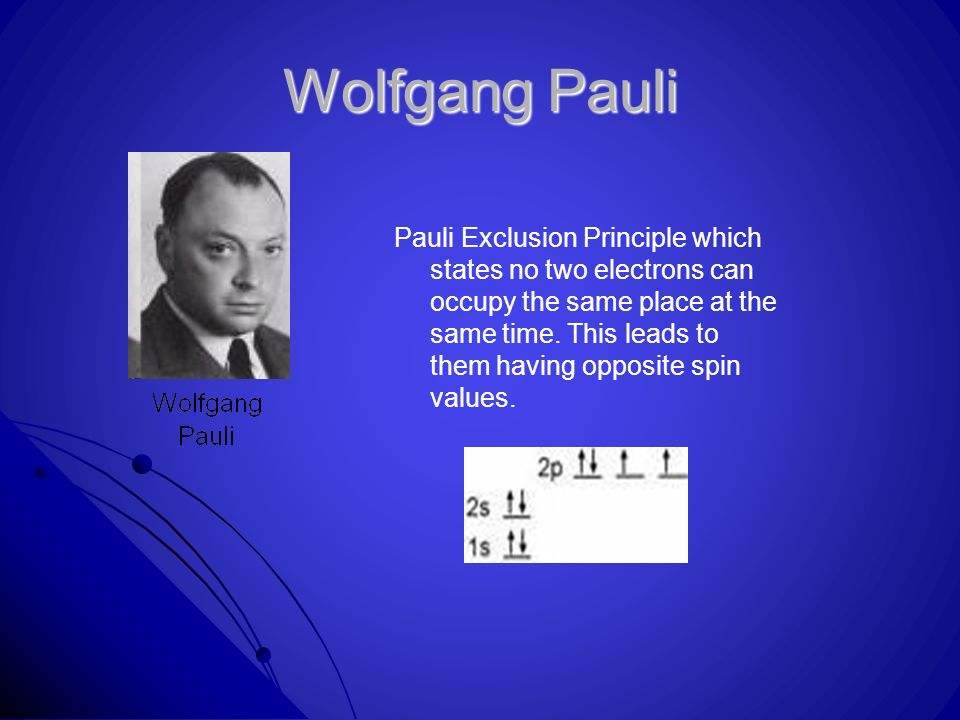 Wolfgang Pauli

Wolfgang Pauli

Pauli Exclusion Principle which states no two electrons can occupy the same place at the same time. This leads to them having opposite spin values.

2p ↑↓ ↑ ↑
2s ↑↓
1s ↑↓